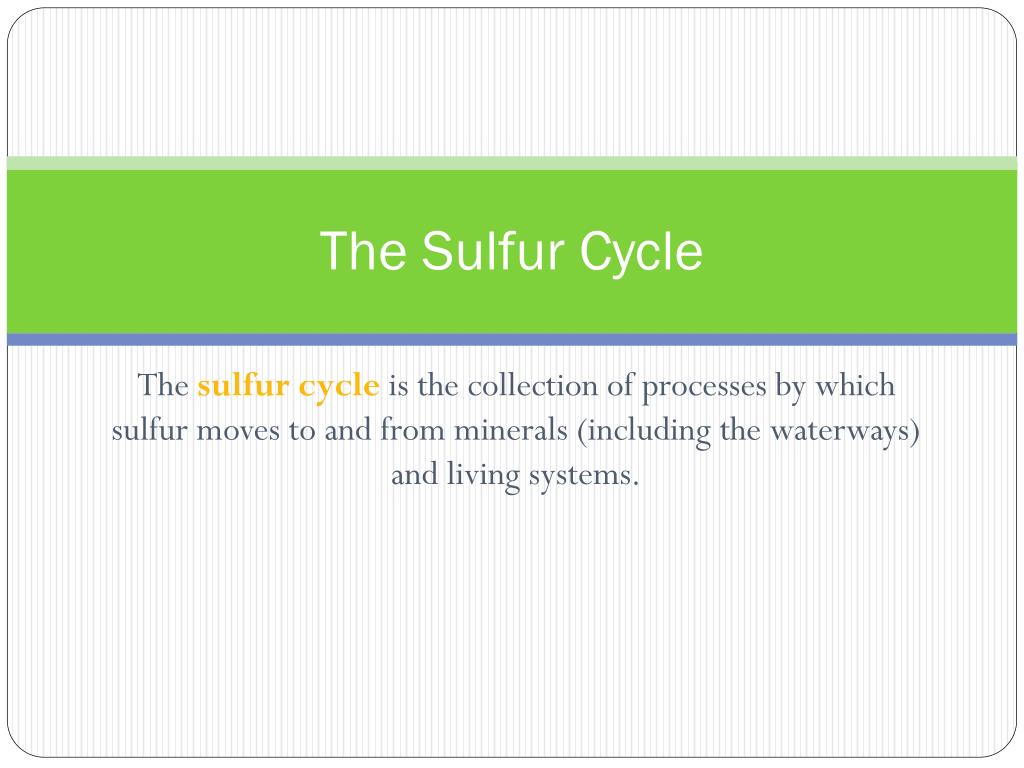 The Sulfur Cycle

The sulfur cycle is the collection of processes by which sulfur moves to and from minerals (including the waterways) and living systems.